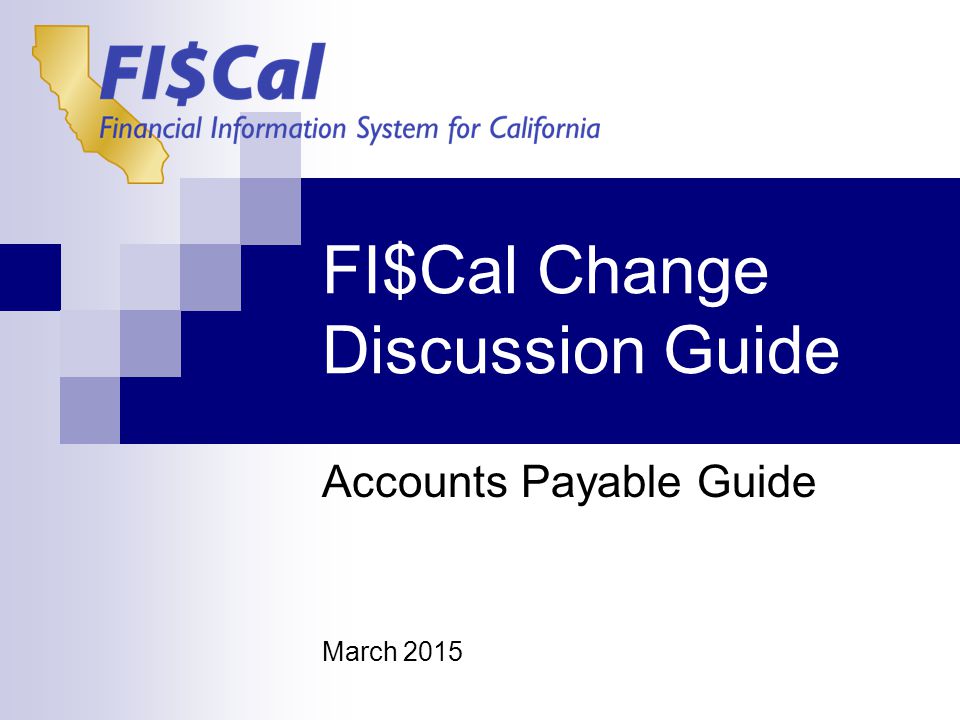 FI$Cal
Financial Information System for California

FI$Cal Change Discussion Guide

Accounts Payable Guide

March 2015